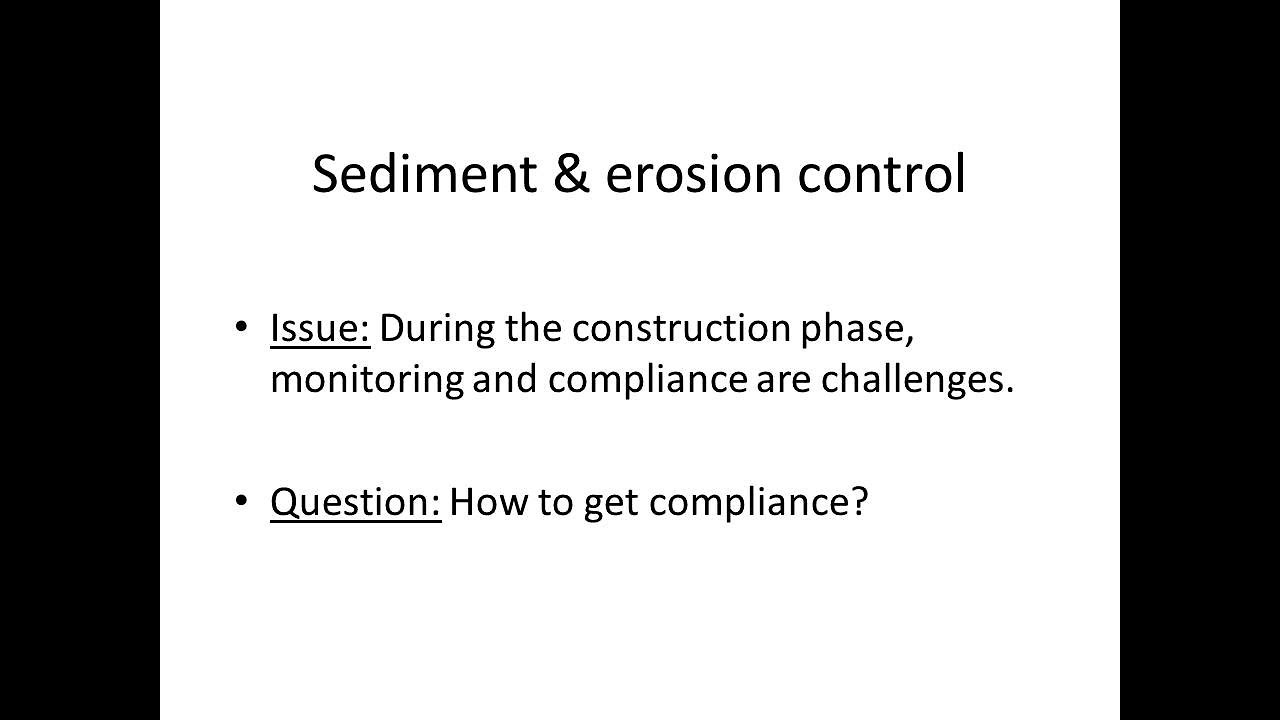 Sediment & erosion control

• Issue: During the construction phase, monitoring and compliance are challenges.

• Question: How to get compliance?